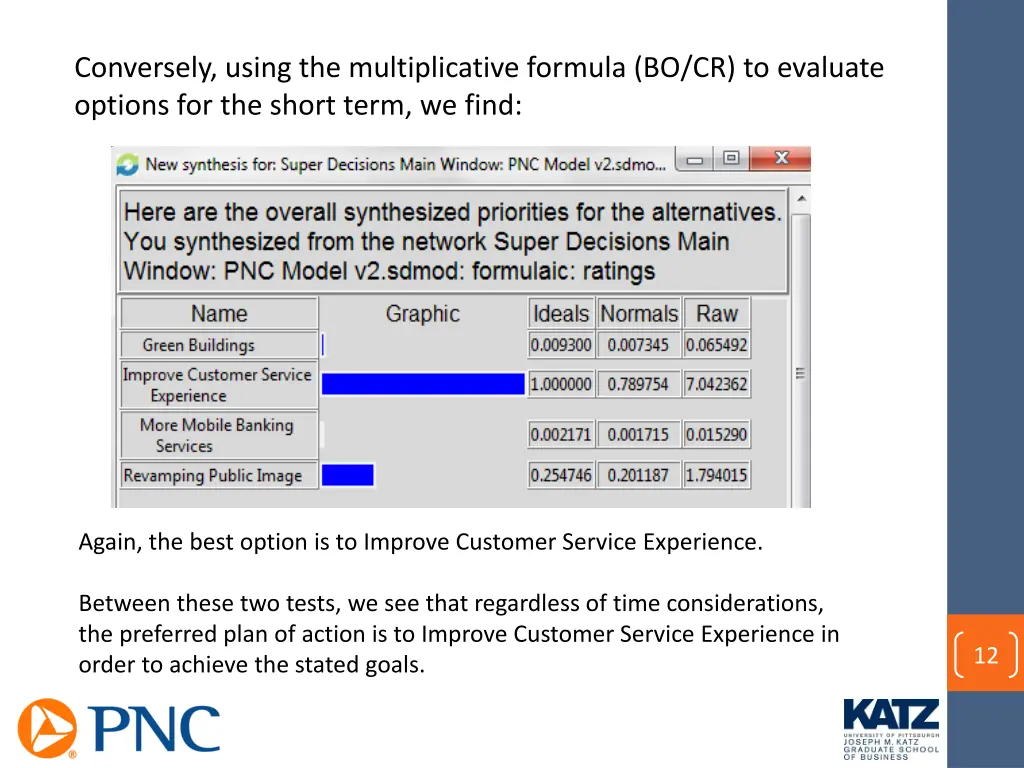 Conversely, using the multiplicative formula (BO/CR) to evaluate options for the short term, we find:

New synthesis for: Super Decisions Main Window: PNC Model v2.sdmo...

Here are the overall synthesized priorities for the alternatives. You synthesized from the network Super Decisions Main Window: PNC Model v2.sdmod: formulaic: ratings

| Name | Graphic | Ideals | Normals | Raw |
|---|---|---|---|---|
| Green Buildings | | 0.009300 | 0.007345 | 0.065492 |
| Improve Customer Service Experience | | 1.000000 | 0.789754 | 7.042362 |
| More Mobile Banking Services | | 0.002171 | 0.001715 | 0.015290 |
| Revamping Public Image | | 0.254746 | 0.201187 | 1.794015 |

Again, the best option is to Improve Customer Service Experience.

Between these two tests, we see that regardless of time considerations, the preferred plan of action is to Improve Customer Service Experience in order to achieve the stated goals.

12

PNC

KATZ
UNIVERSITY OF PITTSBURGH
JOSEPH M. KATZ
GRADUATE SCHOOL
OF BUSINESS